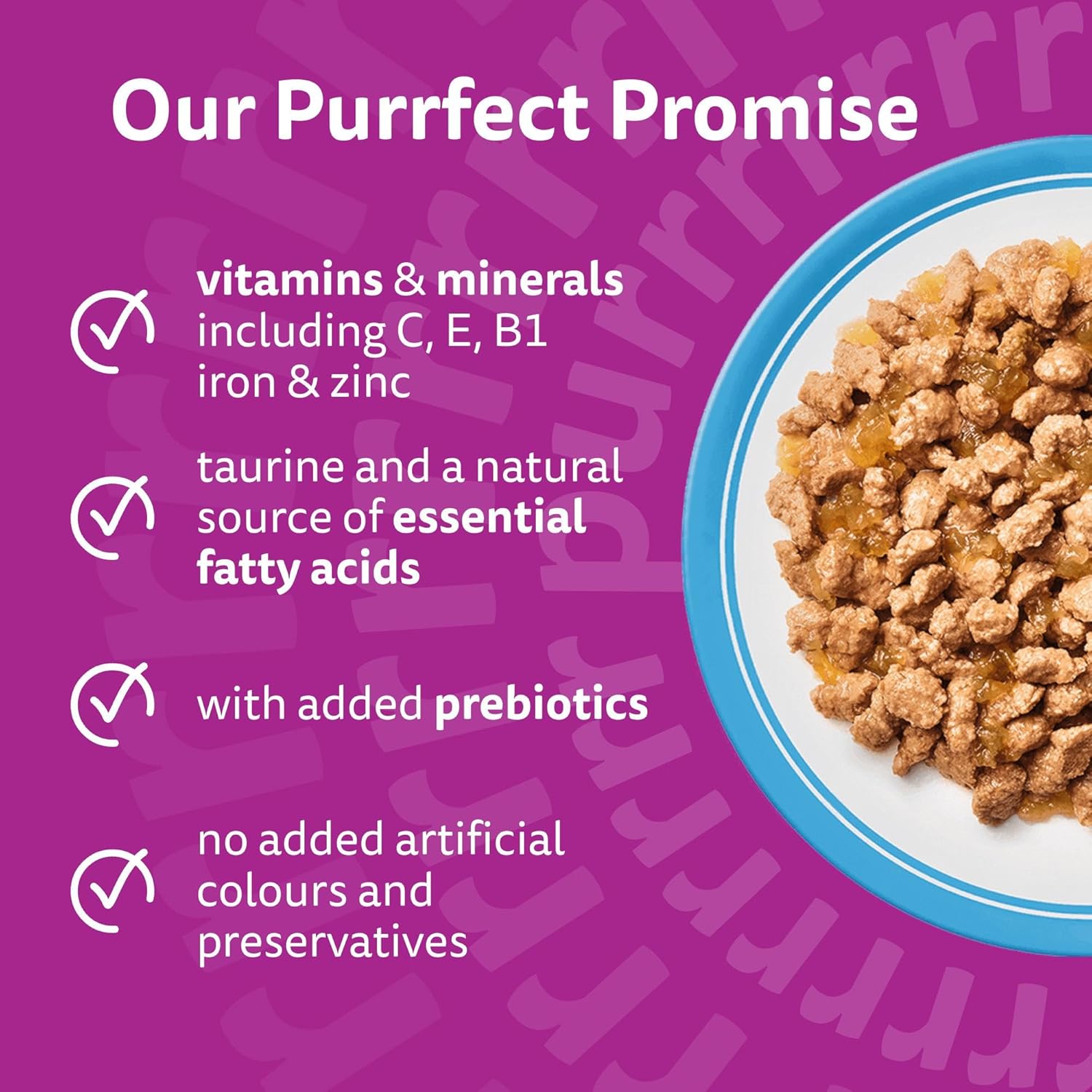 Our Purrfect Promise

vitamins & minerals including C, E, B1 iron & zinc

taurine and a natural source of essential fatty acids

with added prebiotics

no added artificial colours and preservatives